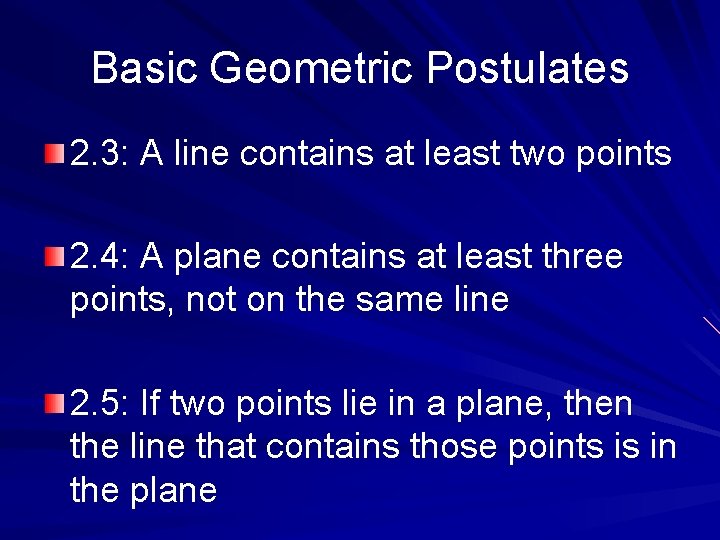 Basic Geometric Postulates

2.3: A line contains at least two points

2.4: A plane contains at least three points, not on the same line

2.5: If two points lie in a plane, then the line that contains those points is in the plane